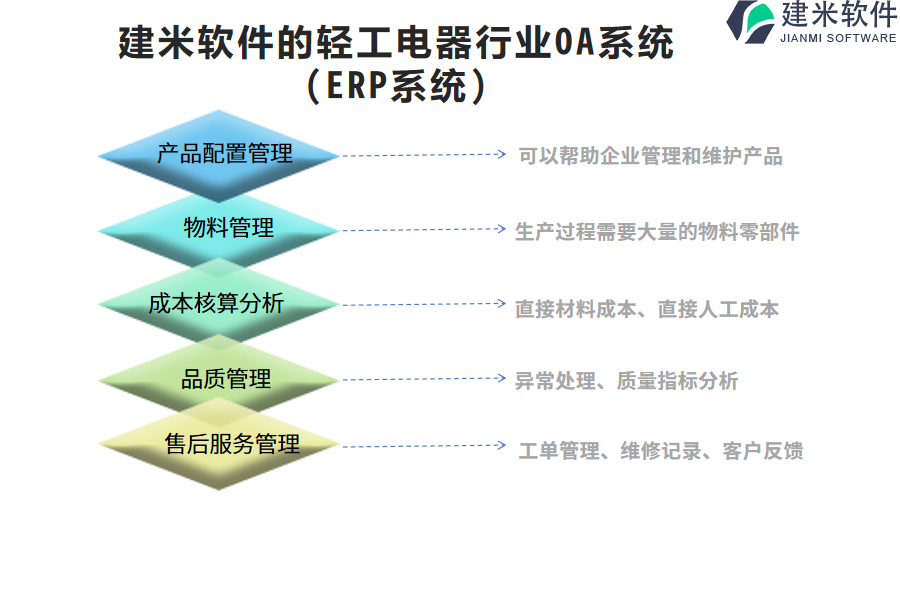 建米软件
JIANMI SOFTWARE

建米软件的轻工电器行业OA系统（ERP系统）

产品配置管理
可以帮助企业管理和维护产品

物料管理
生产过程需要大量的物料零部件

成本核算分析
直接材料成本、直接人工成本

品质管理
异常处理、质量指标分析

售后服务管理
工单管理、维修记录、客户反馈